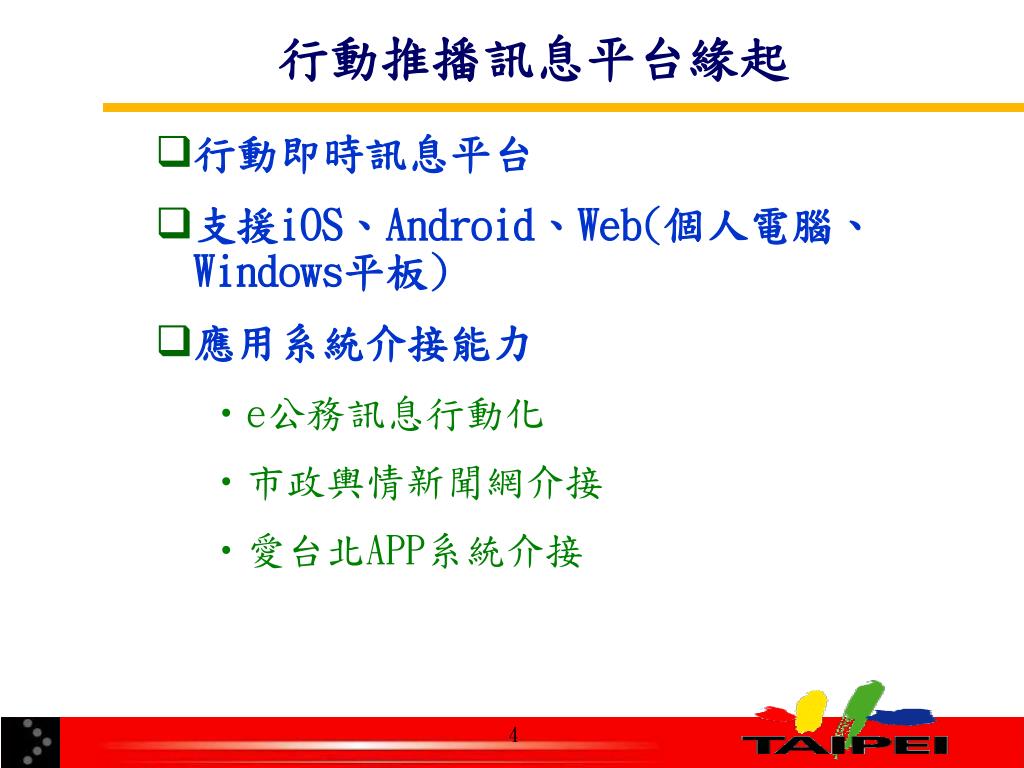 行動推播訊息平台緣起

❑行動即時訊息平台

❑支援iOS、Android、Web(個人電腦、Windows平板)

❑應用系統介接能力

• e公務訊息行動化

• 市政輿情新聞網介接

• 愛台北APP系統介接

4

TAIPEI